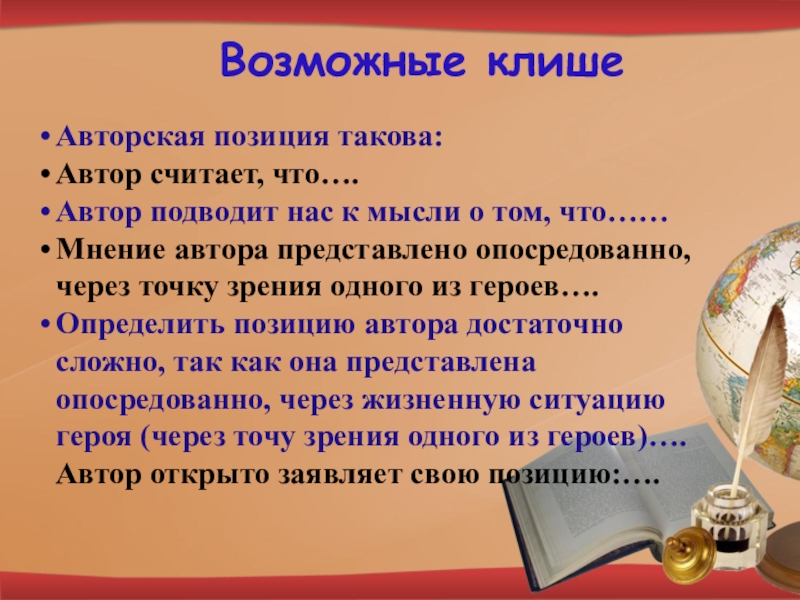 Возможные клише

• Авторская позиция такова:
• Автор считает, что….
• Автор подводит нас к мысли о том, что……
• Мнение автора представлено опосредованно, через точку зрения одного из героев….
• Определить позицию автора достаточно сложно, так как она представлена опосредованно, через жизненную ситуацию героя (через точу зрения одного из героев)…. Автор открыто заявляет свою позицию:….